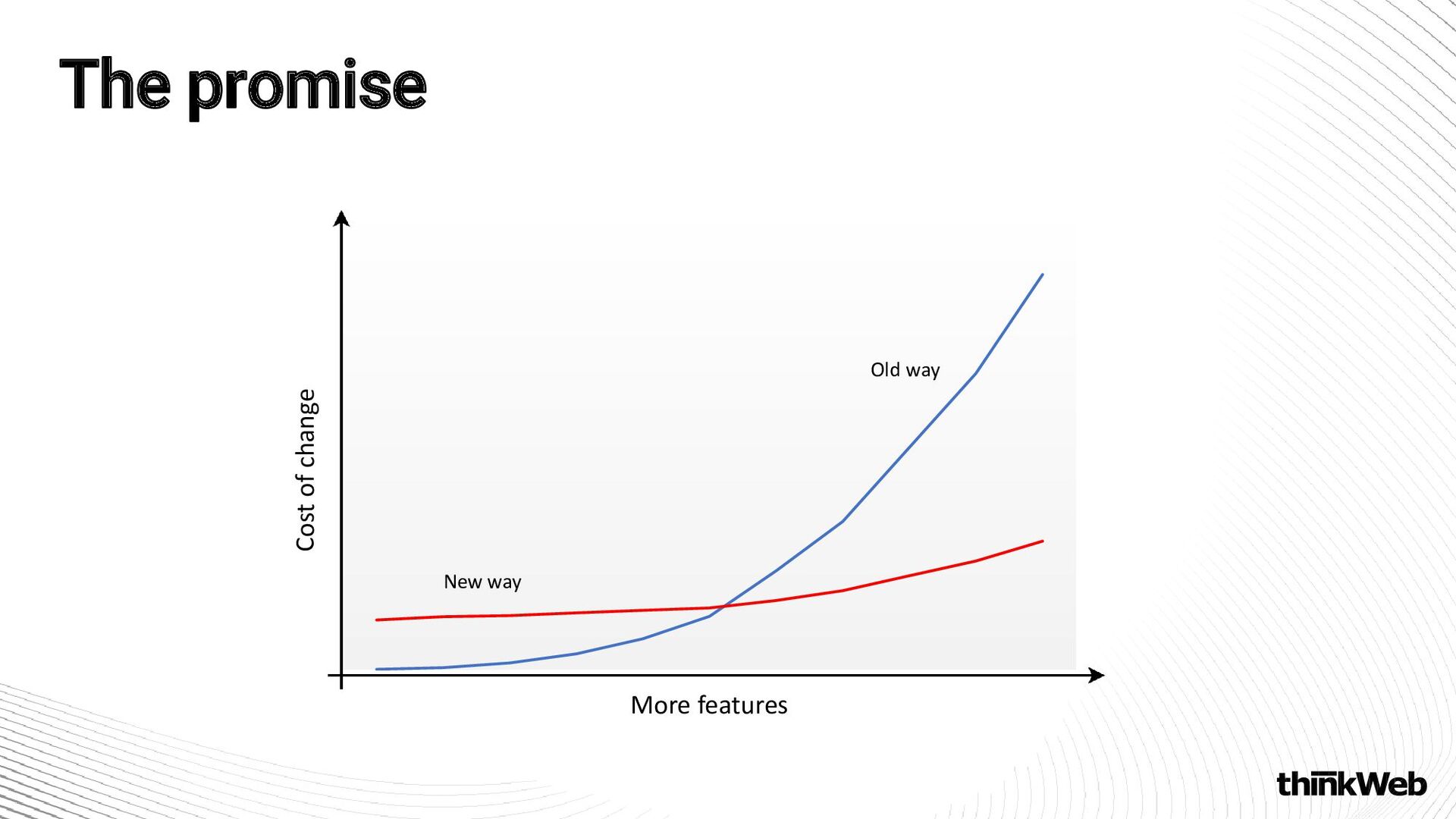 The promise

Cost of change

Old way

New way

More features

thinkWeb